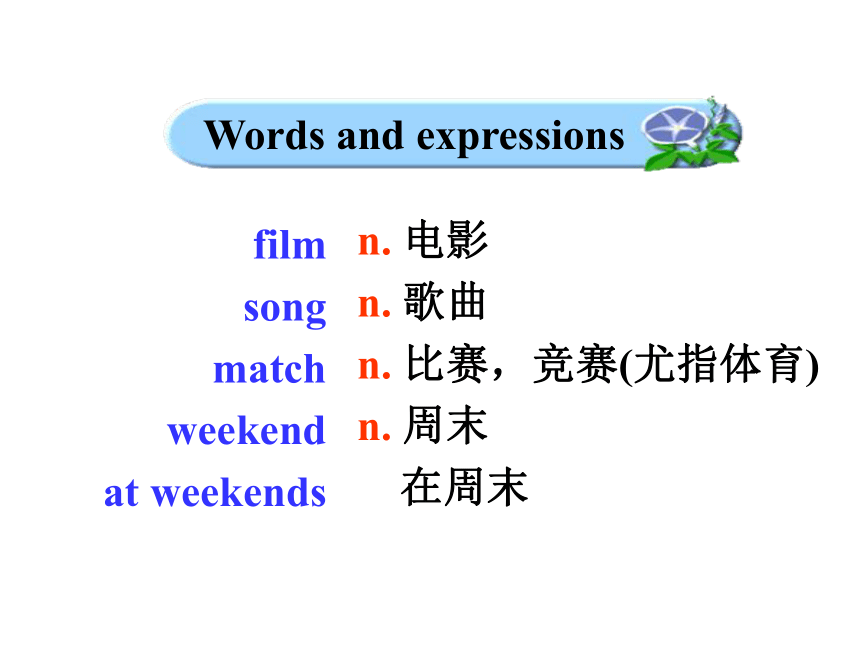 Words and expressions

film n. 电影
song n. 歌曲
match n. 比赛，竞赛(尤指体育)
weekend n. 周末
at weekends 在周末